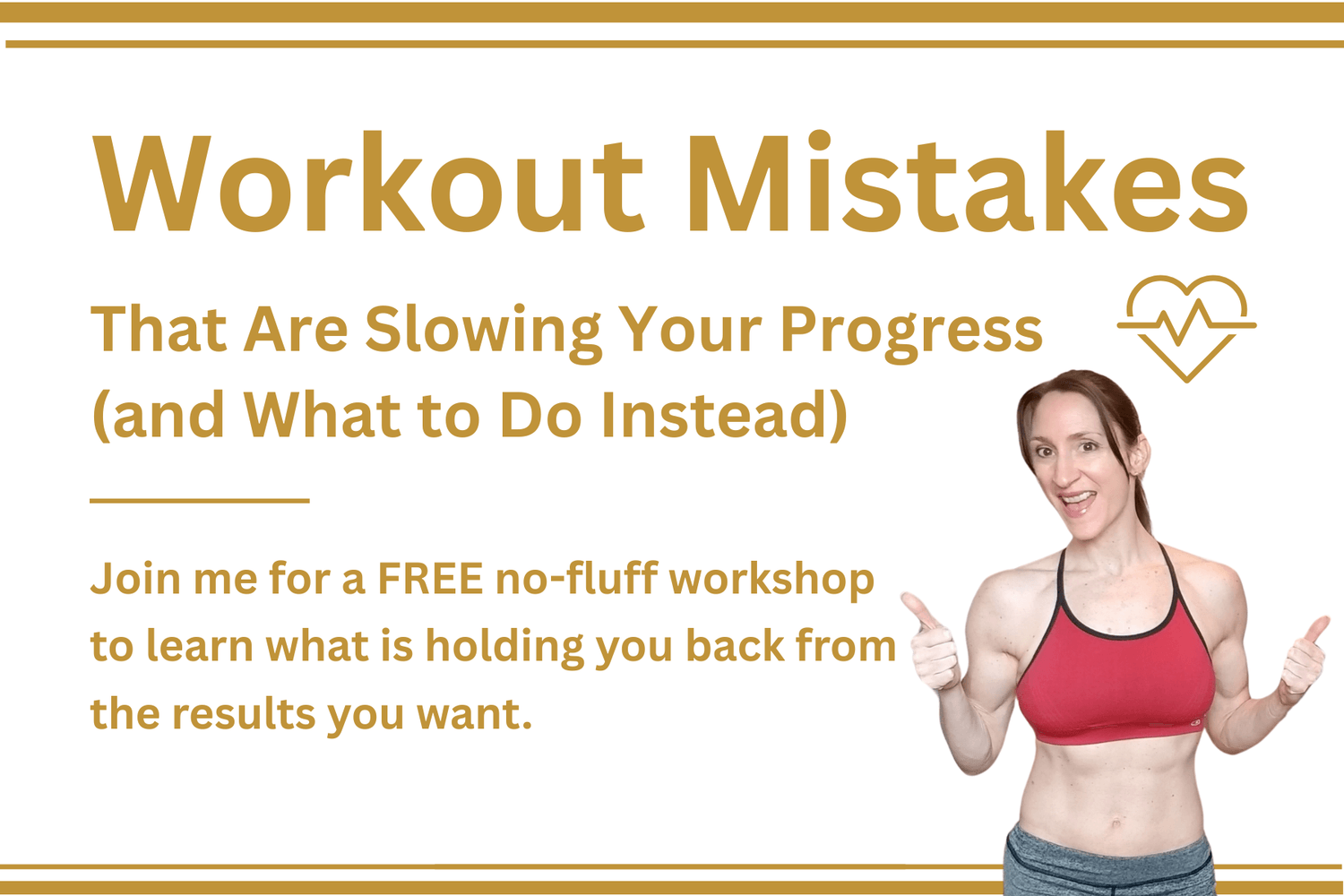 Workout Mistakes

That Are Slowing Your Progress (and What to Do Instead)

Join me for a FREE no-fluff workshop to learn what is holding you back from the results you want.